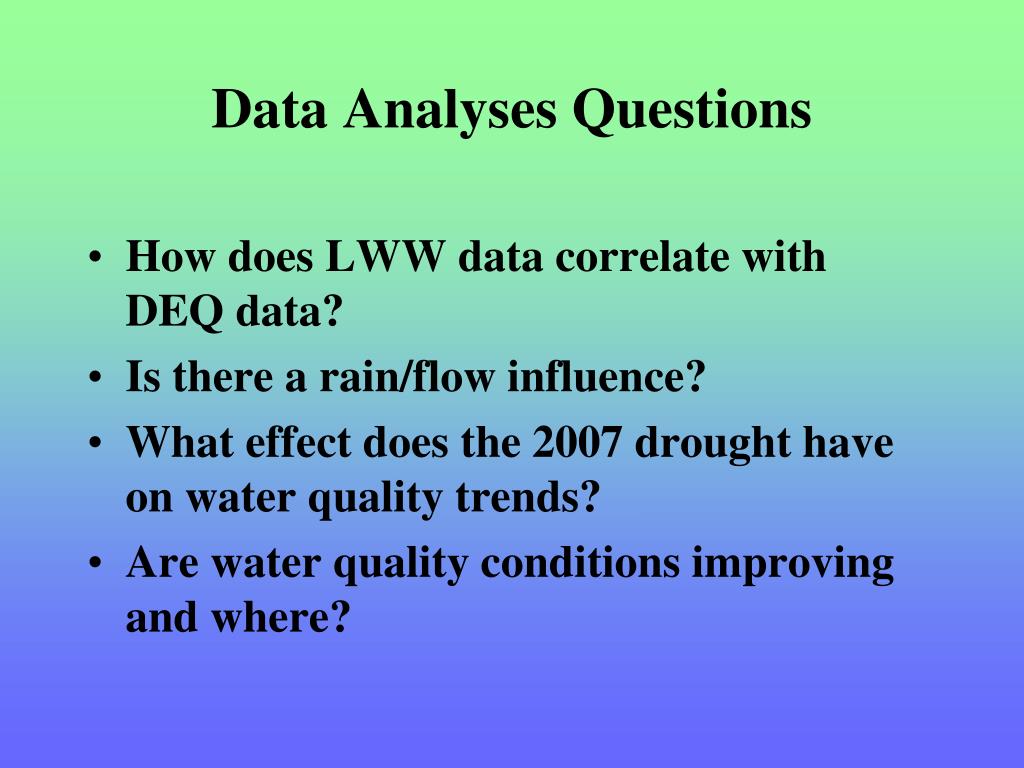 Data Analyses Questions

• How does LWW data correlate with DEQ data?
• Is there a rain/flow influence?
• What effect does the 2007 drought have on water quality trends?
• Are water quality conditions improving and where?